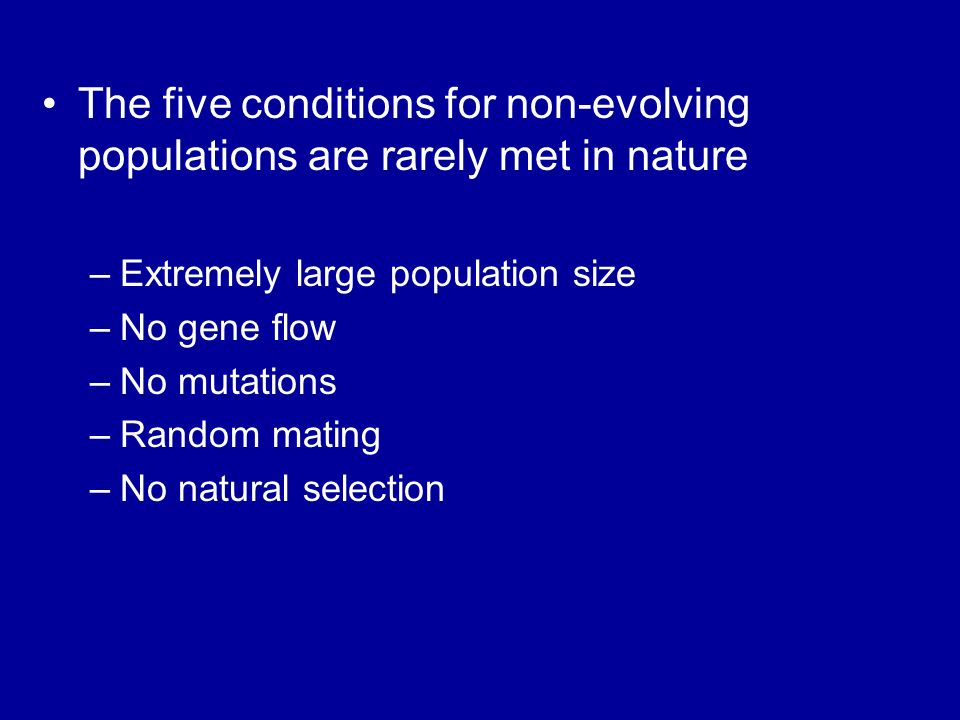 • The five conditions for non-evolving populations are rarely met in nature

– Extremely large population size
– No gene flow
– No mutations
– Random mating
– No natural selection